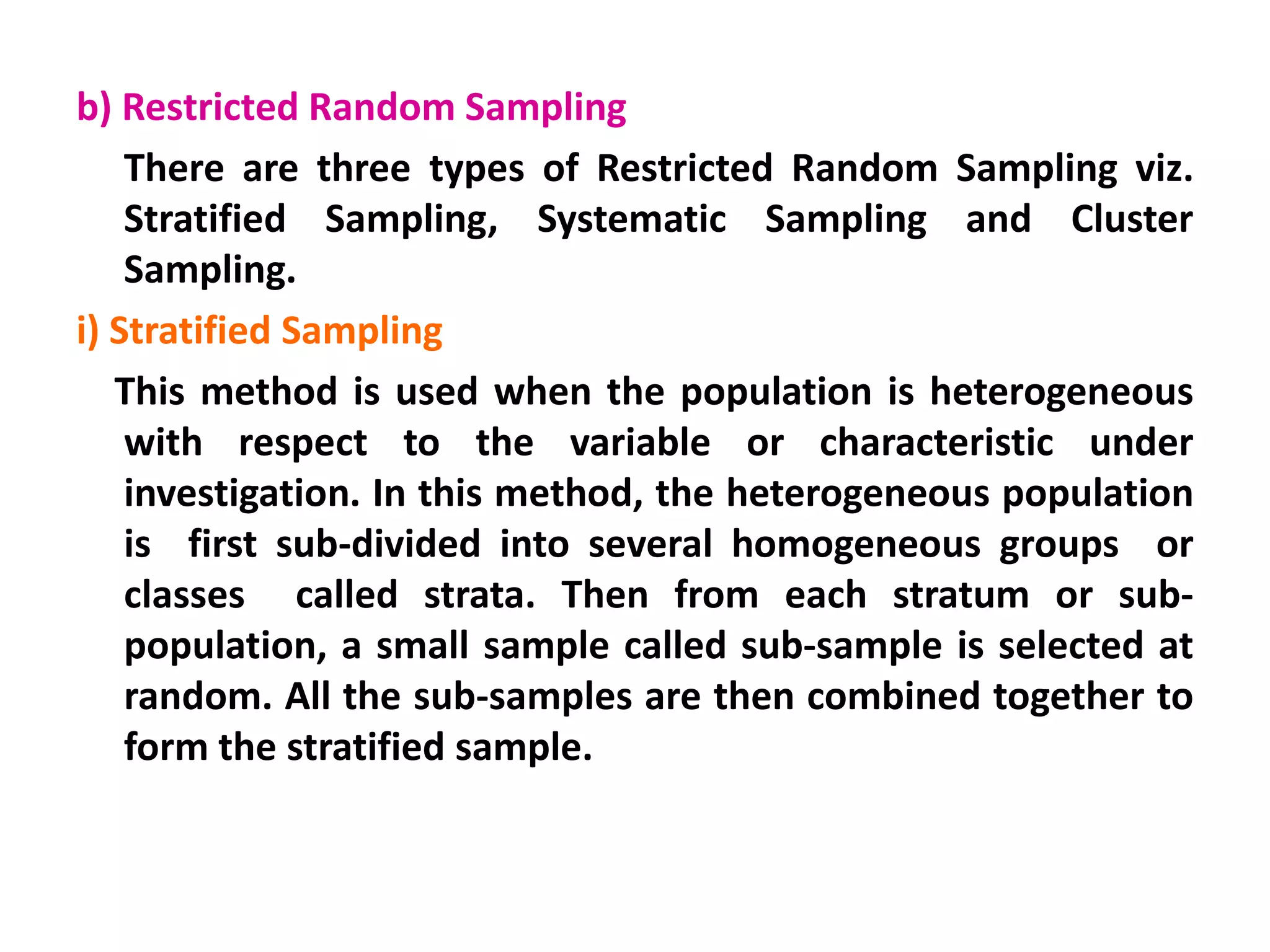 b) Restricted Random Sampling

There are three types of Restricted Random Sampling viz. Stratified Sampling, Systematic Sampling and Cluster Sampling.

i) Stratified Sampling

This method is used when the population is heterogeneous with respect to the variable or characteristic under investigation. In this method, the heterogeneous population is first sub-divided into several homogeneous groups or classes called strata. Then from each stratum or sub-population, a small sample called sub-sample is selected at random. All the sub-samples are then combined together to form the stratified sample.